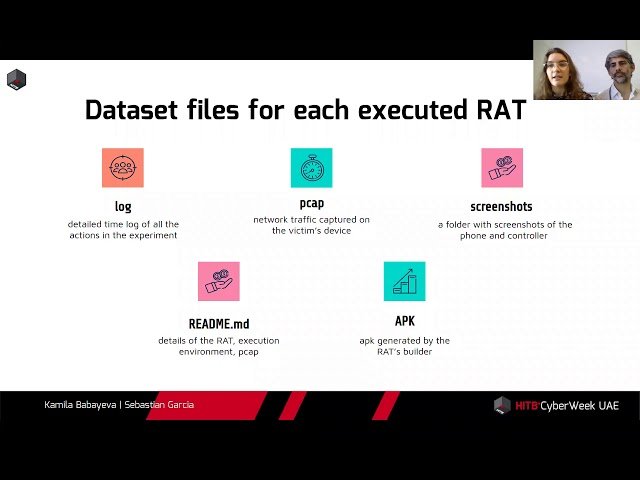 Dataset files for each executed RAT

log
detailed time log of all the actions in the experiment

pcap
network traffic captured on the victim's device

screenshots
a folder with screenshots of the phone and controller

README.md
details of the RAT, execution environment, pcap

APK
apk generated by the RAT's builder

Kamila Babayeva | Sebastian Garcia

HITB CyberWeek UAE